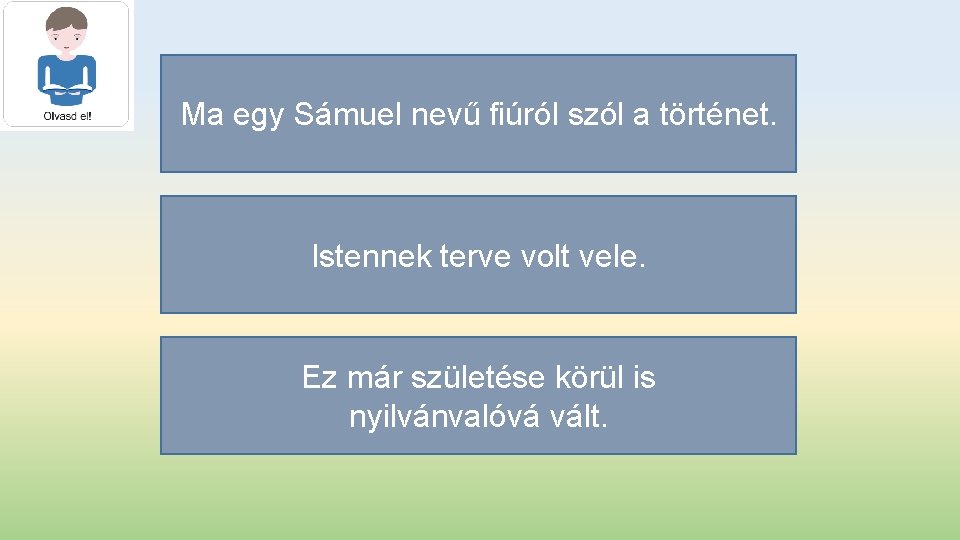 Olvasd el!

Ma egy Sámuel nevű fiúról szól a történet.

Istennek terve volt vele.

Ez már születése körül is nyilvánvalóvá vált.